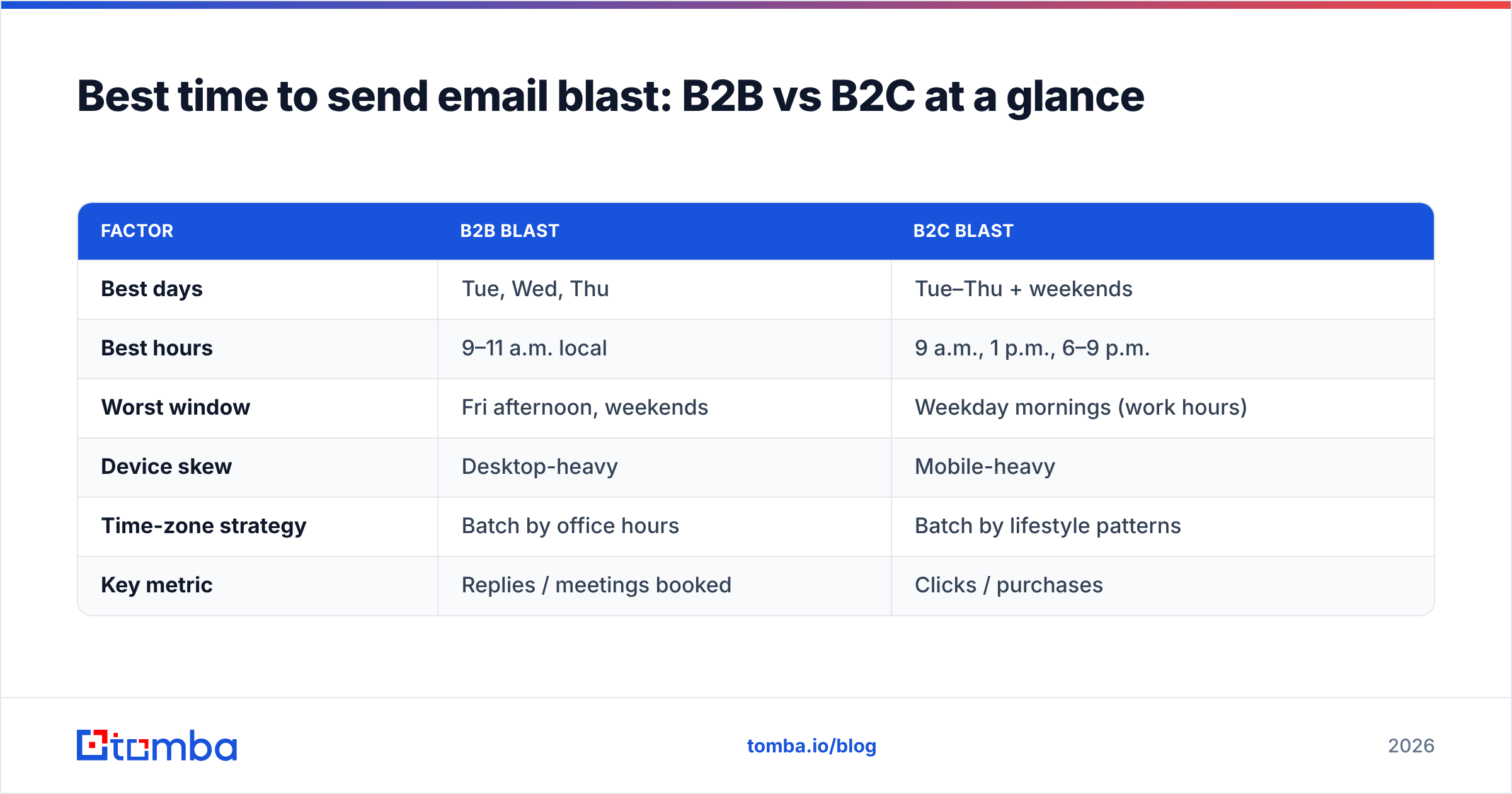 Best time to send email blast: B2B vs B2C at a glance

| FACTOR | B2B BLAST | B2C BLAST |
|---|---|---|
| Best days | Tue, Wed, Thu | Tue–Thu + weekends |
| Best hours | 9–11 a.m. local | 9 a.m., 1 p.m., 6–9 p.m. |
| Worst window | Fri afternoon, weekends | Weekday mornings (work hours) |
| Device skew | Desktop-heavy | Mobile-heavy |
| Time-zone strategy | Batch by office hours | Batch by lifestyle patterns |
| Key metric | Replies / meetings booked | Clicks / purchases |

tomba

tomba.io/blog

2026